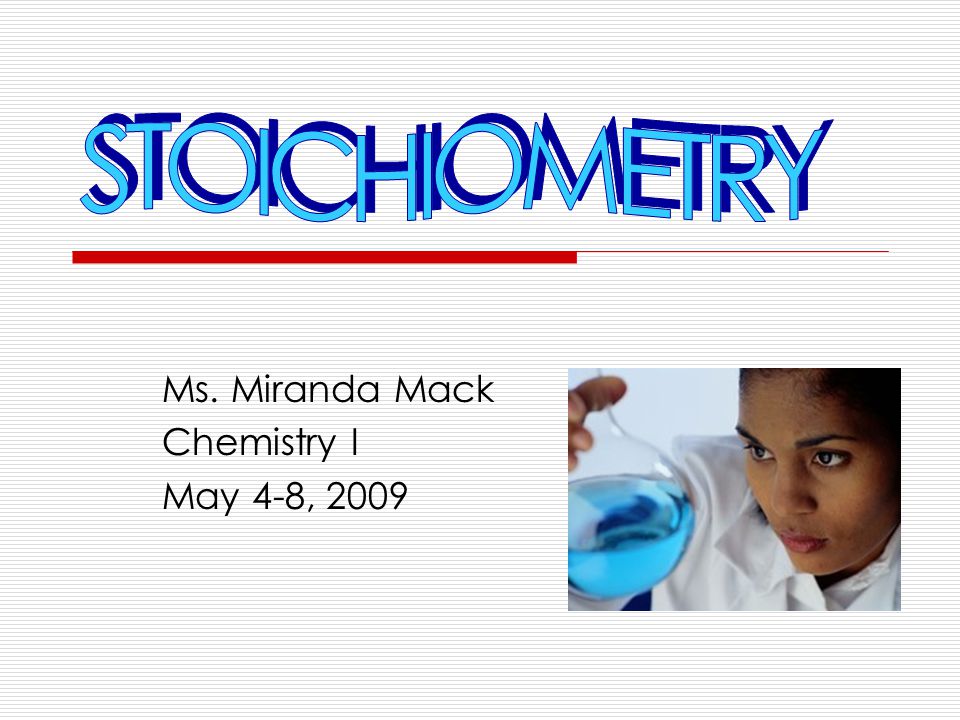 STOICHIOMETRY

Ms. Miranda Mack
Chemistry I
May 4-8, 2009